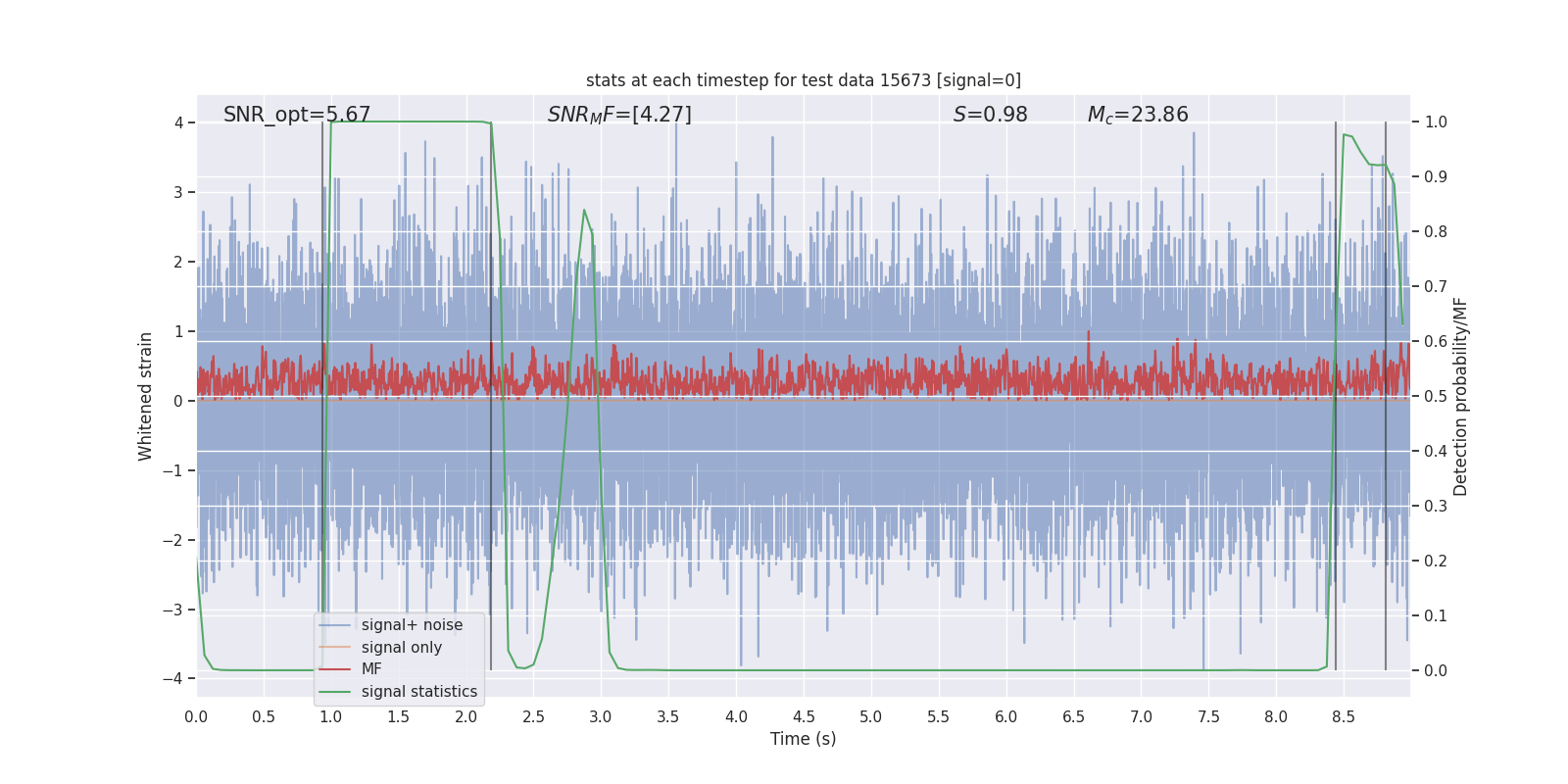 stats at each timestep for test data 15673 [signal=0]

SNR_opt=5.67

$SNR_MF$=[4.27]

$S$=0.98

$M_c$=23.86

Whitened strain

4
3
2
1
0
−1
−2
−3
−4

Detection probability/MF

1.0
0.9
0.8
0.7
0.6
0.5
0.4
0.3
0.2
0.1
0.0

signal+ noise
signal only
MF
signal statistics

0.0 0.5 1.0 1.5 2.0 2.5 3.0 3.5 4.0 4.5 5.0 5.5 6.0 6.5 7.0 7.5 8.0 8.5

Time (s)